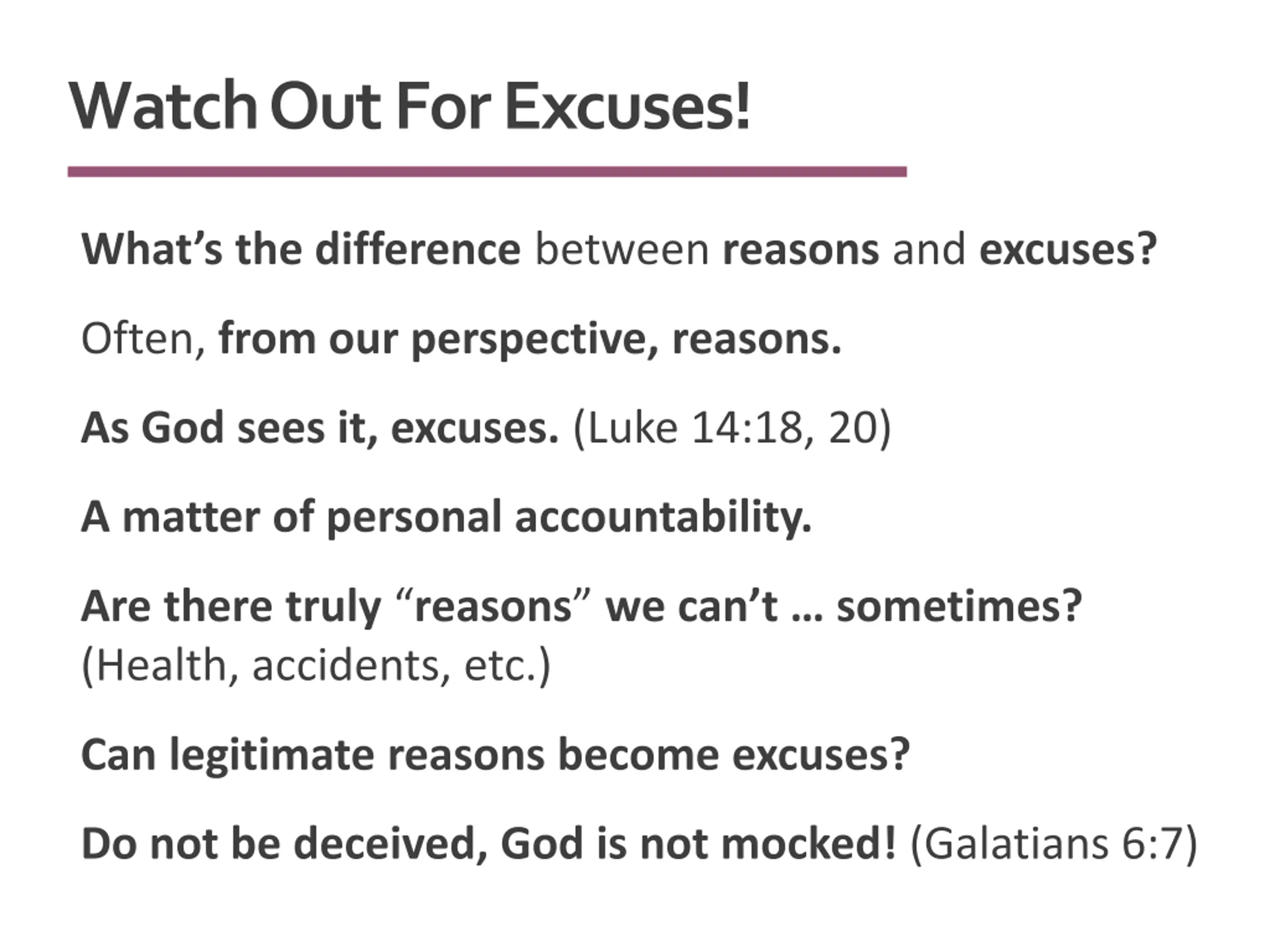 Watch Out For Excuses!

What’s the difference between reasons and excuses?

Often, from our perspective, reasons.

As God sees it, excuses. (Luke 14:18, 20)

A matter of personal accountability.

Are there truly “reasons” we can’t … sometimes? (Health, accidents, etc.)

Can legitimate reasons become excuses?

Do not be deceived, God is not mocked! (Galatians 6:7)